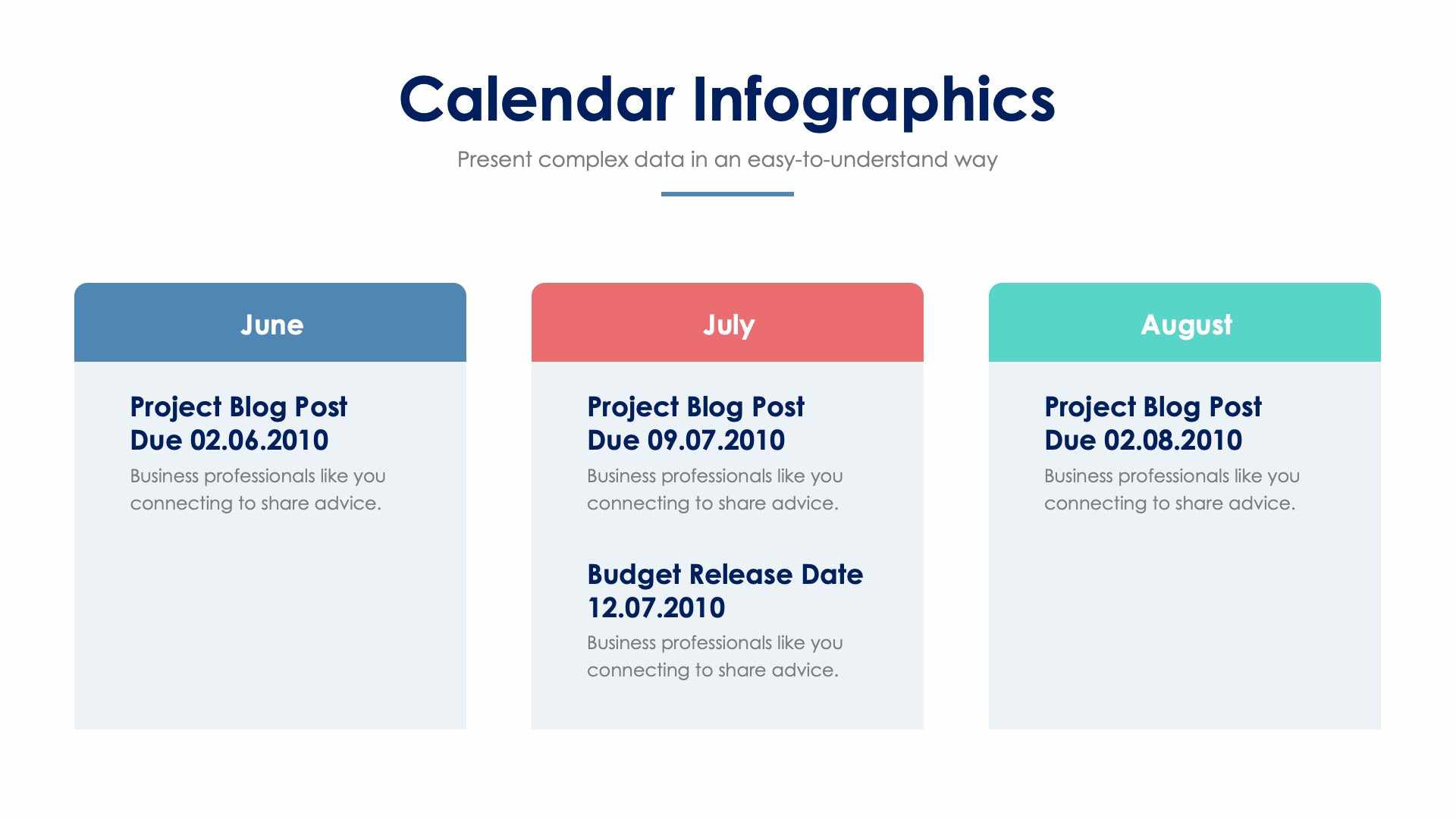 Calendar Infographics

Present complex data in an easy-to-understand way

June

Project Blog Post Due 02.06.2010

Business professionals like you connecting to share advice.

July

Project Blog Post Due 09.07.2010

Business professionals like you connecting to share advice.

Budget Release Date 12.07.2010

Business professionals like you connecting to share advice.

August

Project Blog Post Due 02.08.2010

Business professionals like you connecting to share advice.